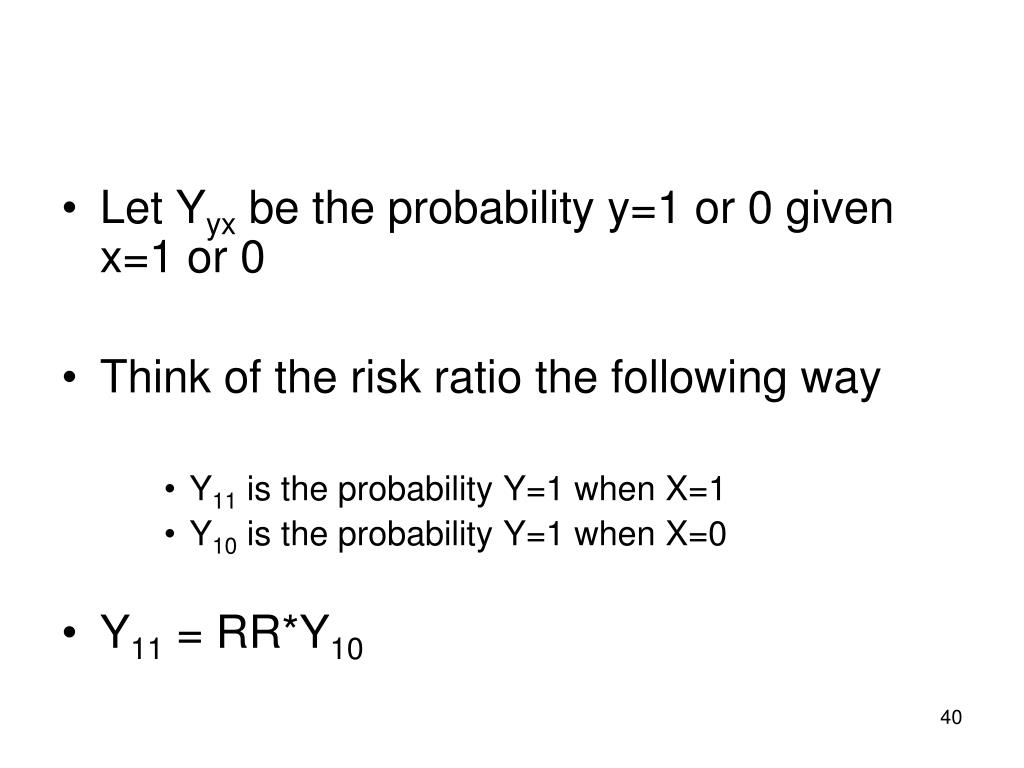 • Let $Y_{yx}$ be the probability y=1 or 0 given x=1 or 0

• Think of the risk ratio the following way

• $Y_{11}$ is the probability Y=1 when X=1
• $Y_{10}$ is the probability Y=1 when X=0

• $Y_{11}$ = RR*$Y_{10}$

40